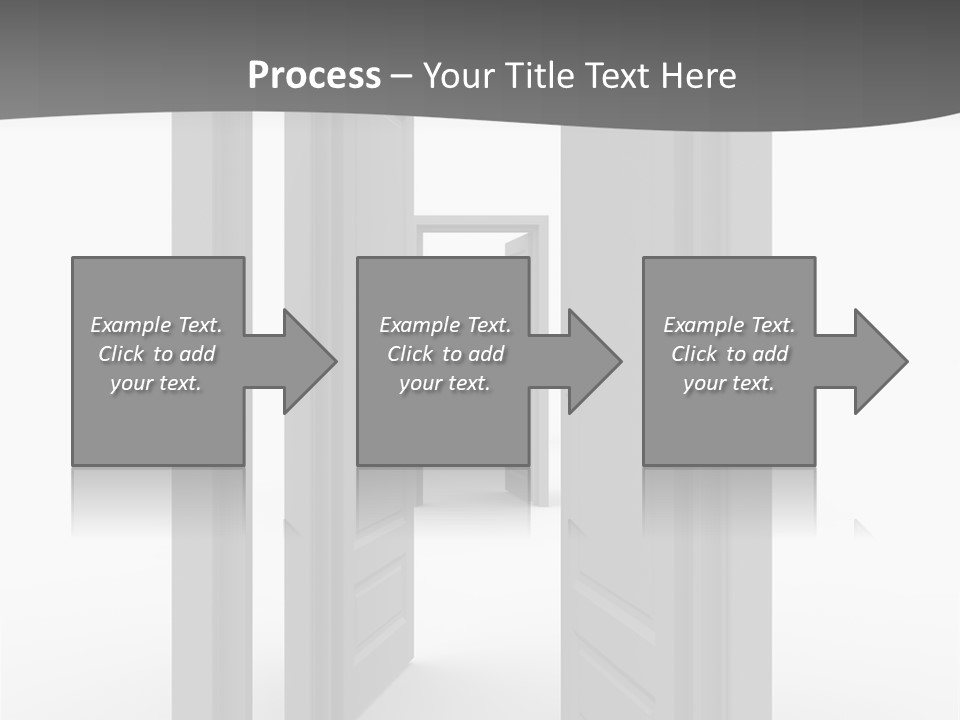 Process – Your Title Text Here

Example Text. Click to add your text.

Example Text. Click to add your text.

Example Text. Click to add your text.